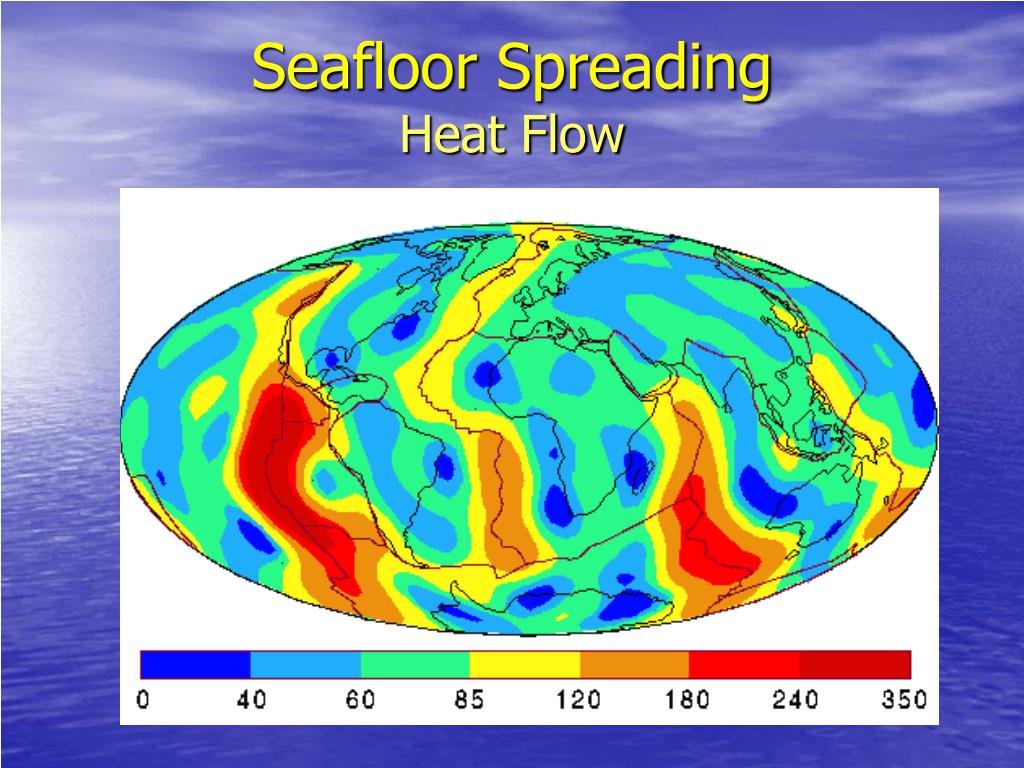 Seafloor Spreading
Heat Flow

0 40 60 85 120 180 240 350